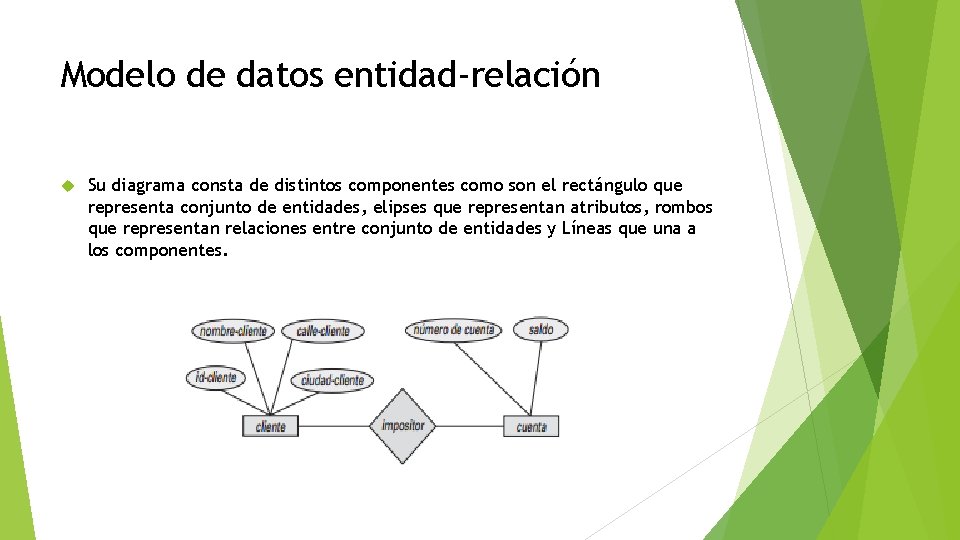 Modelo de datos entidad-relación

Su diagrama consta de distintos componentes como son el rectángulo que representa conjunto de entidades, elipses que representan atributos, rombos que representan relaciones entre conjunto de entidades y Líneas que una a los componentes.

nombre-cliente
calle-cliente
número de cuenta
saldo
id-cliente
ciudad-cliente
cliente
impositor
cuenta